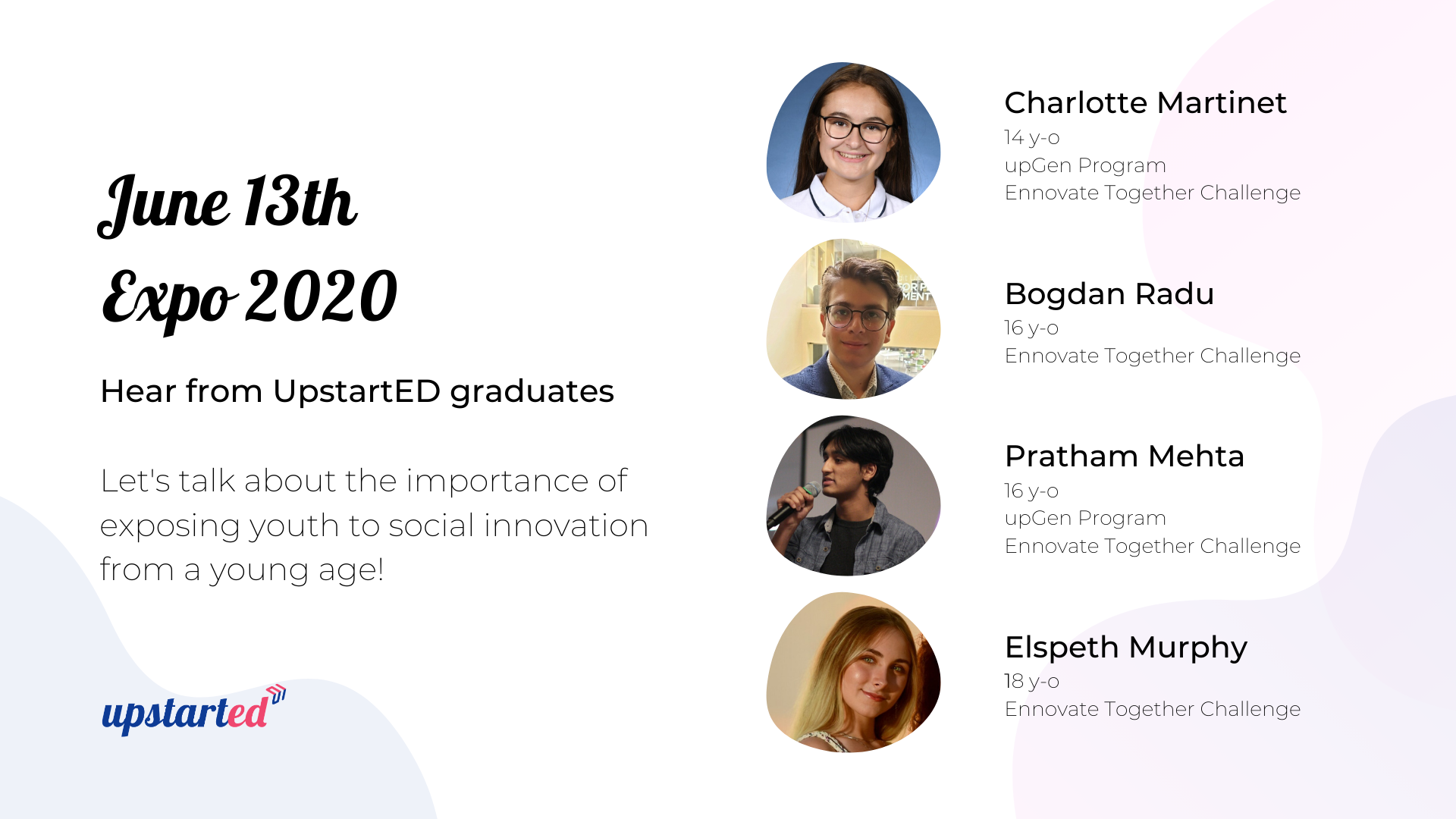 June 13th
Expo 2020

Hear from UpstartED graduates

Let's talk about the importance of exposing youth to social innovation from a young age!

upstarted

Charlotte Martinet
14 y-o
upGen Program
Ennovate Together Challenge

Bogdan Radu
16 y-o
Ennovate Together Challenge

Pratham Mehta
16 y-o
upGen Program
Ennovate Together Challenge

Elspeth Murphy
18 y-o
Ennovate Together Challenge